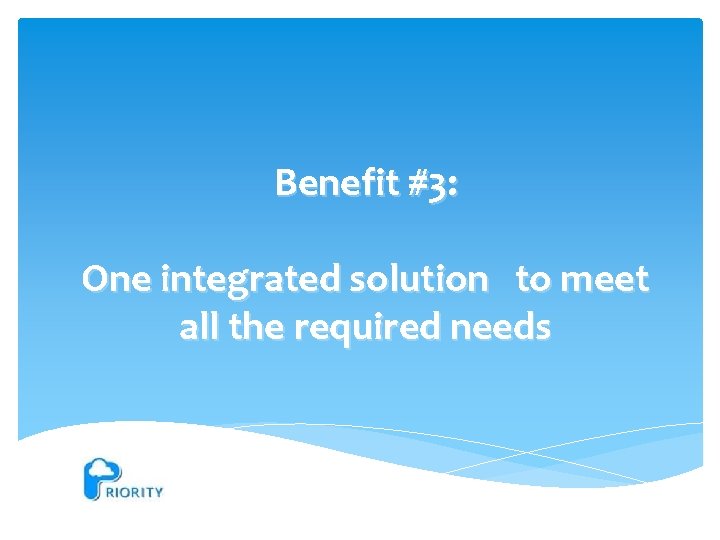 Benefit #3:

One integrated solution to meet all the required needs

PRIORITY